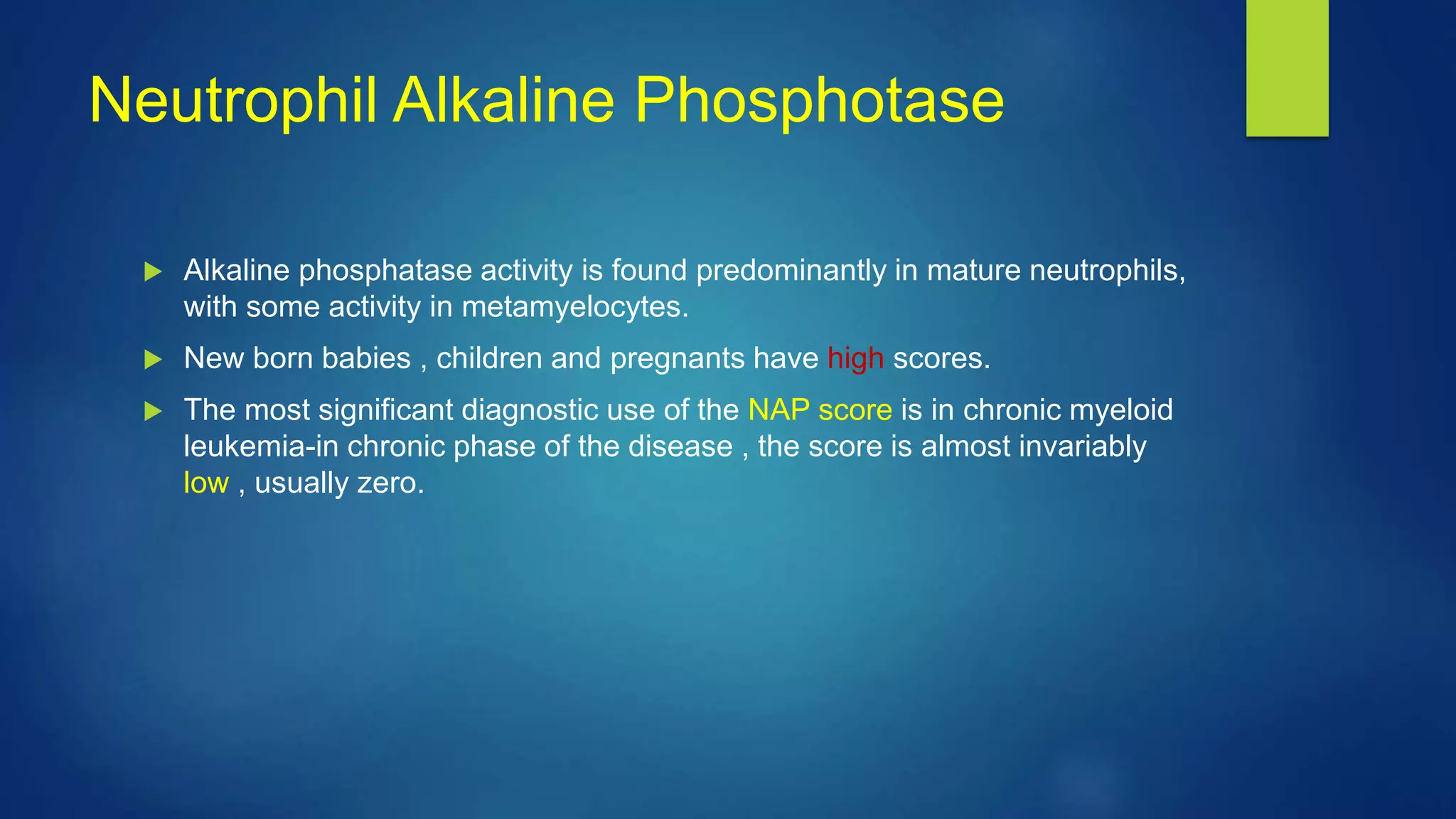 Neutrophil Alkaline Phosphotase

Alkaline phosphatase activity is found predominantly in mature neutrophils, with some activity in metamyelocytes.

New born babies , children and pregnants have high scores.

The most significant diagnostic use of the NAP score is in chronic myeloid leukemia-in chronic phase of the disease , the score is almost invariably low , usually zero.